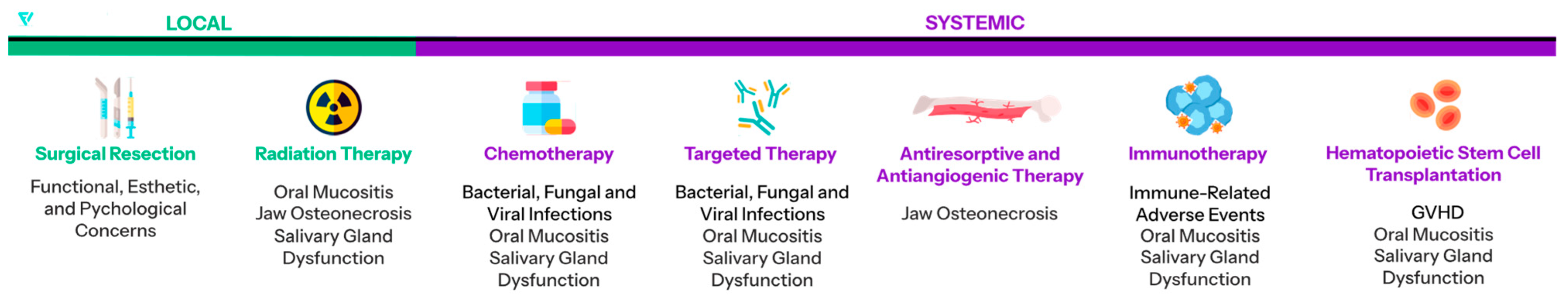 LOCAL

SYSTEMIC

Surgical Resection

Functional, Esthetic, and Pychological Concerns

Radiation Therapy

Oral Mucositis
Jaw Osteonecrosis
Salivary Gland Dysfunction

Chemotherapy

Bacterial, Fungal and Viral Infections
Oral Mucositis
Salivary Gland Dysfunction

Targeted Therapy

Bacterial, Fungal and Viral Infections
Oral Mucositis
Salivary Gland Dysfunction

Antiresorptive and Antiangiogenic Therapy

Jaw Osteonecrosis

Immunotherapy

Immune-Related Adverse Events
Oral Mucositis
Salivary Gland Dysfunction

Hematopoietic Stem Cell Transplantation

GVHD
Oral Mucositis
Salivary Gland Dysfunction